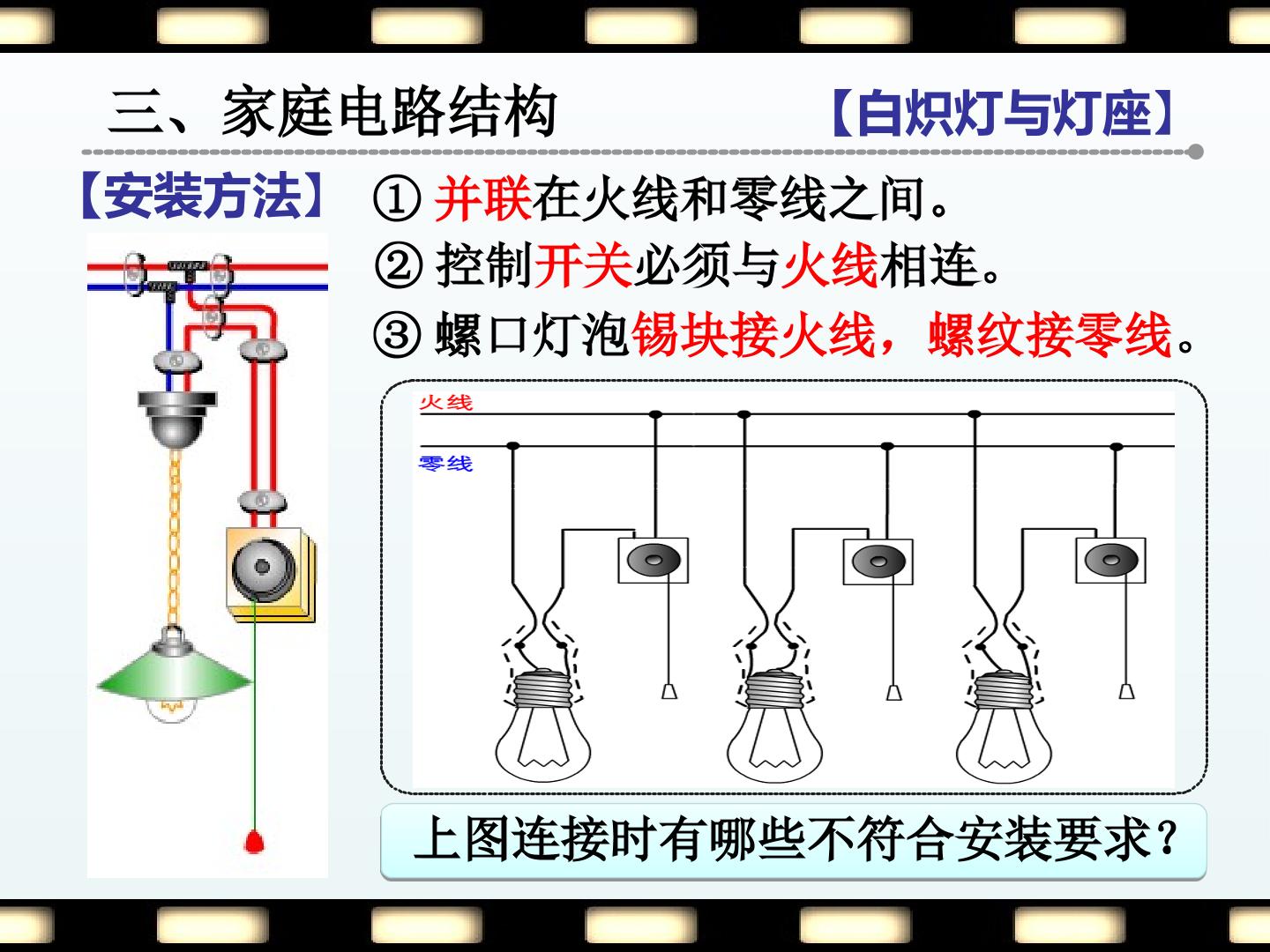 三、家庭电路结构

【白炽灯与灯座】

【安装方法】

①并联在火线和零线之间。

②控制开关必须与火线相连。

③螺口灯泡锡块接火线，螺纹接零线。

火线

零线

上图连接时有哪些不符合安装要求？